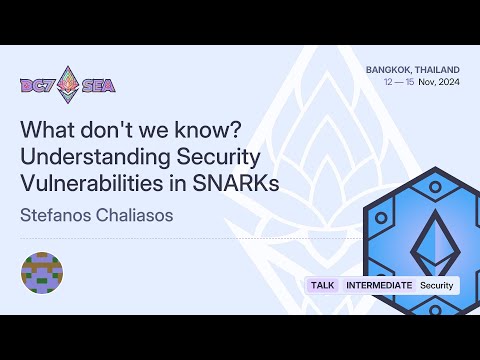 DC7 SEA

BANGKOK, THAILAND
12 — 15 Nov, 2024

What don't we know? Understanding Security Vulnerabilities in SNARKs

Stefanos Chaliasos

TALK INTERMEDIATE Security